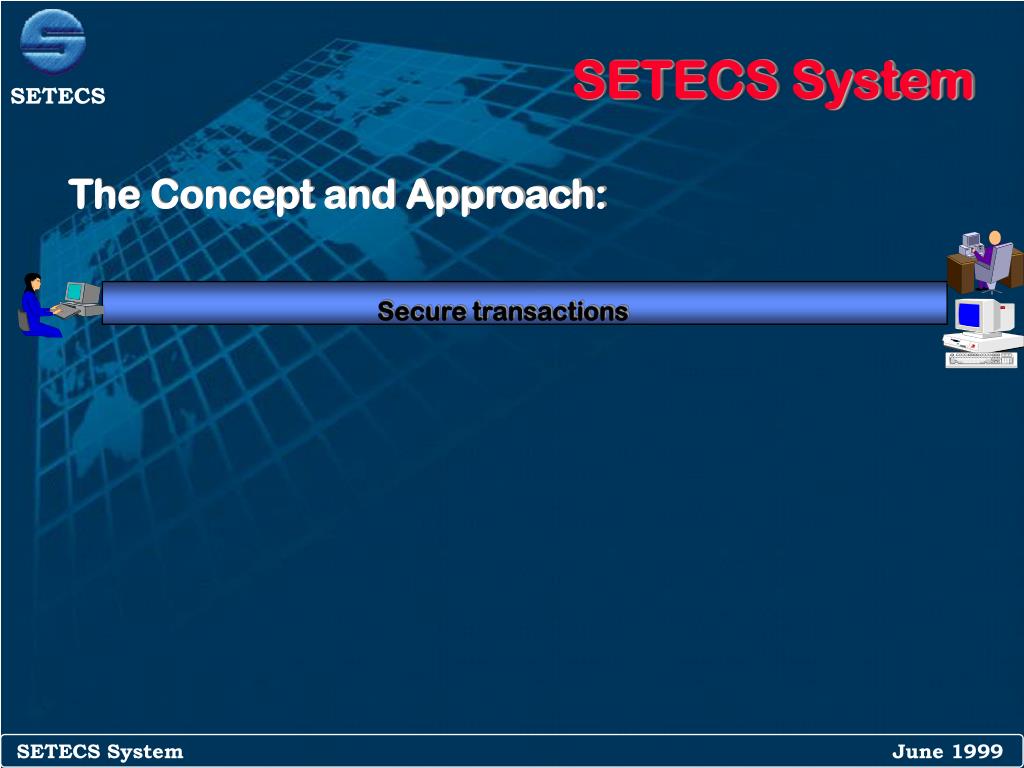 SETECS

SETECS System

The Concept and Approach:

Secure transactions

SETECS System

June 1999